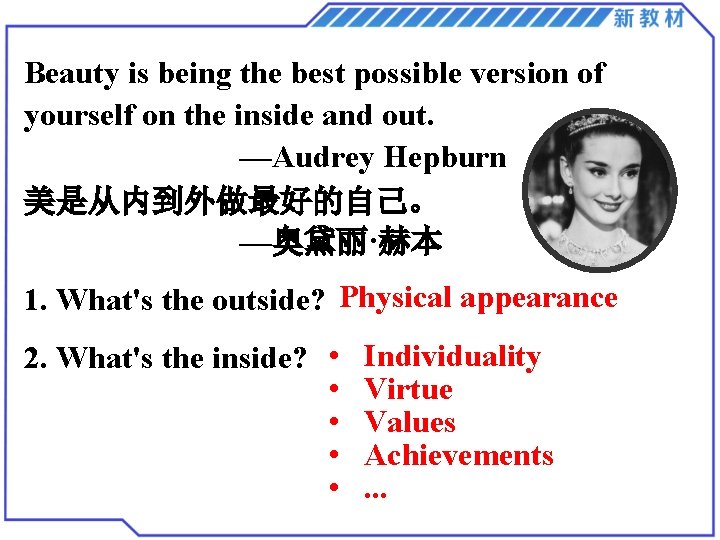 新教材

Beauty is being the best possible version of yourself on the inside and out.

—Audrey Hepburn

美是从内到外做最好的自己。

—奥黛丽·赫本

1. What's the outside? Physical appearance

2. What's the inside?
• Individuality
• Virtue
• Values
• Achievements
• ...